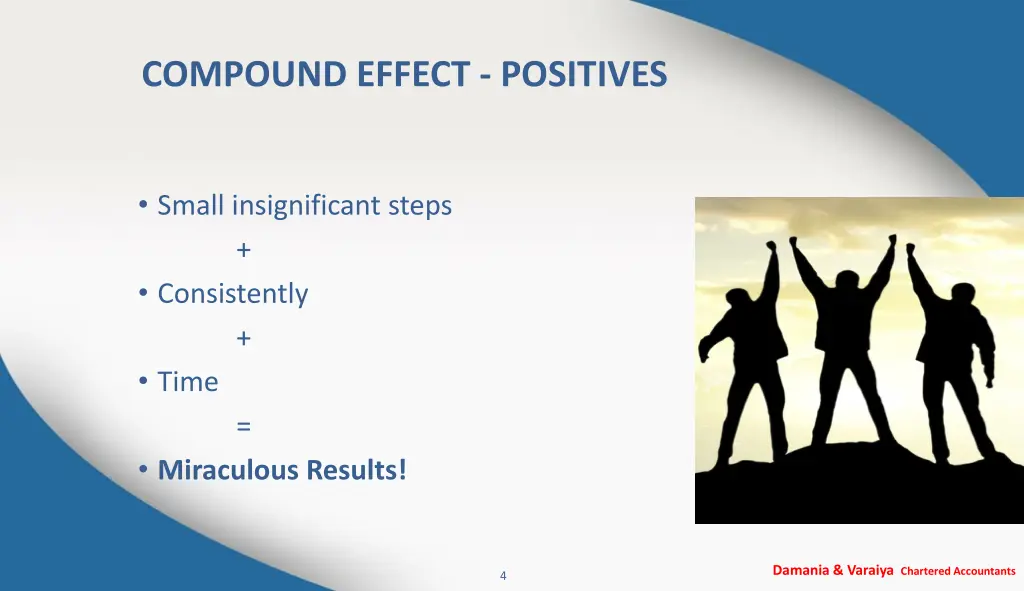 COMPOUND EFFECT - POSITIVES

• Small insignificant steps

+

• Consistently

+

• Time

=

• Miraculous Results!

4

Damania & Varaiya Chartered Accountants